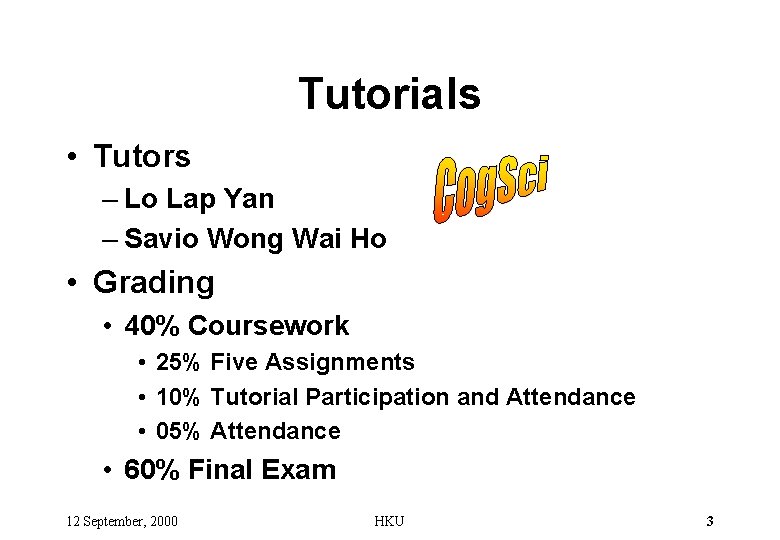 Tutorials

• Tutors
– Lo Lap Yan
– Savio Wong Wai Ho

CogSci

• Grading
• 40% Coursework
• 25% Five Assignments
• 10% Tutorial Participation and Attendance
• 05% Attendance
• 60% Final Exam

12 September, 2000

HKU

3